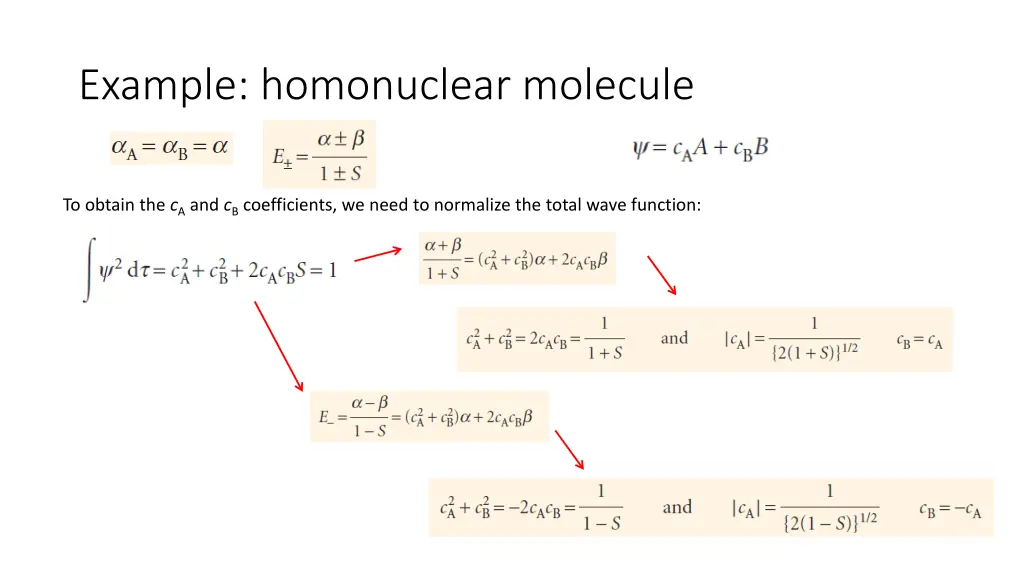 Example: homonuclear molecule

$\alpha_A = \alpha_B = \alpha$

$E_{\pm} = \frac{\alpha \pm \beta}{1 \pm S}$

$\psi = c_A A + c_B B$

To obtain the $c_A$ and $c_B$ coefficients, we need to normalize the total wave function:

$\int \psi^2 \, d\tau = c_A^2 + c_B^2 + 2c_A c_B S = 1$

$\frac{\alpha + \beta}{1 + S} = (c_A^2 + c_B^2)\alpha + 2c_A c_B \beta$

$c_A^2 + c_B^2 = 2c_A c_B = \frac{1}{1+S}$ and $|c_A| = \frac{1}{\{2(1+S)\}^{1/2}}$ $c_B = c_A$

$E_- = \frac{\alpha - \beta}{1 - S} = (c_A^2 + c_B^2)\alpha + 2c_A c_B \beta$

$c_A^2 + c_B^2 = -2c_A c_B = \frac{1}{1-S}$ and $|c_A| = \frac{1}{\{2(1-S)\}^{1/2}}$ $c_B = -c_A$